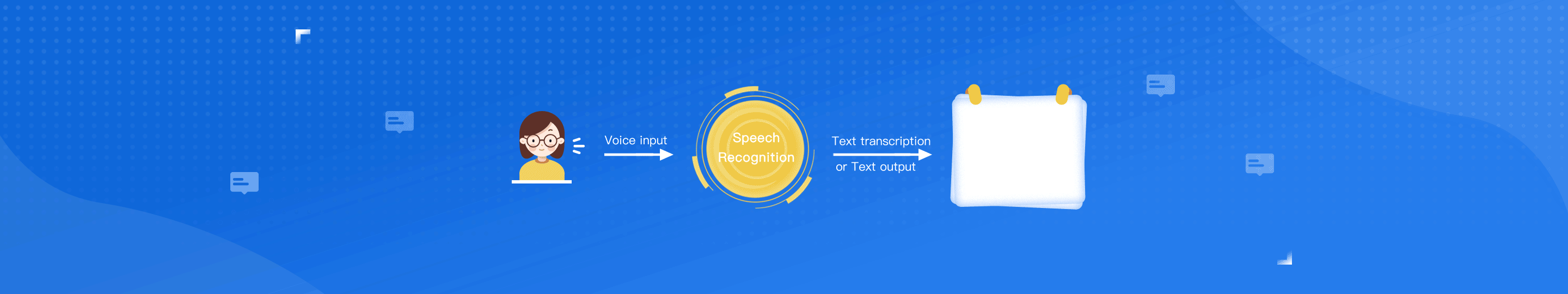 Voice input

Speech Recognition

Text transcription or Text output